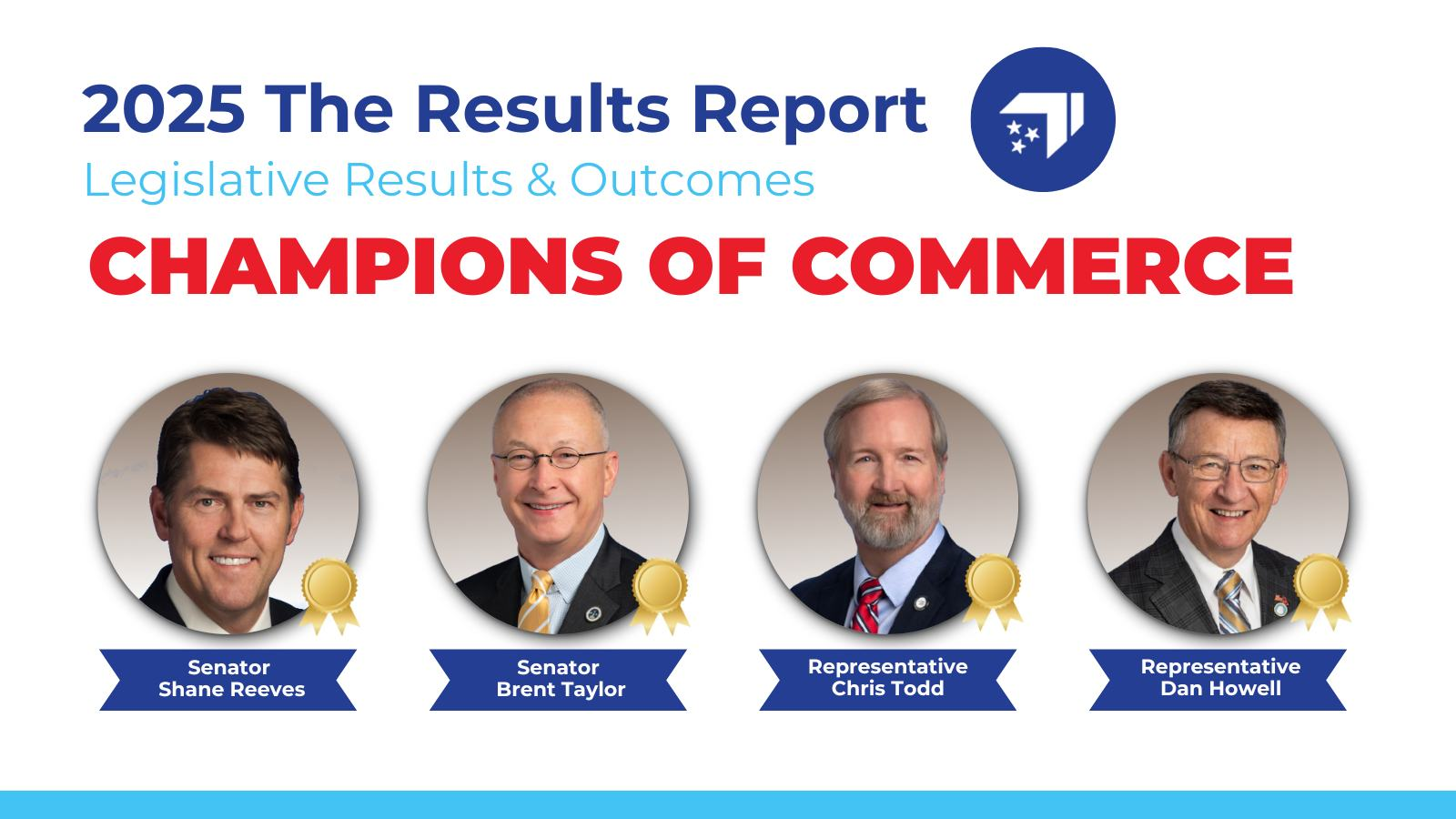 2025 The Results Report
Legislative Results & Outcomes

CHAMPIONS OF COMMERCE

Senator
Shane Reeves

Senator
Brent Taylor

Representative
Chris Todd

Representative
Dan Howell